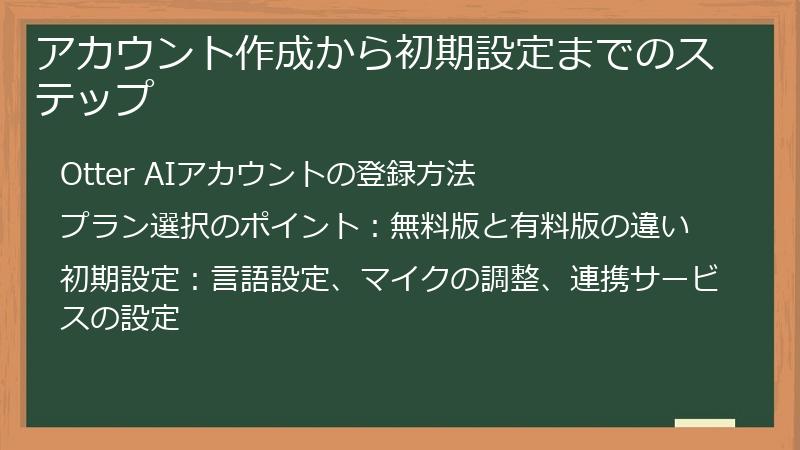 アカウント作成から初期設定までのステップ

Otter AIアカウントの登録方法

プラン選択のポイント：無料版と有料版の違い

初期設定：言語設定、マイクの調整、連携サービスの設定